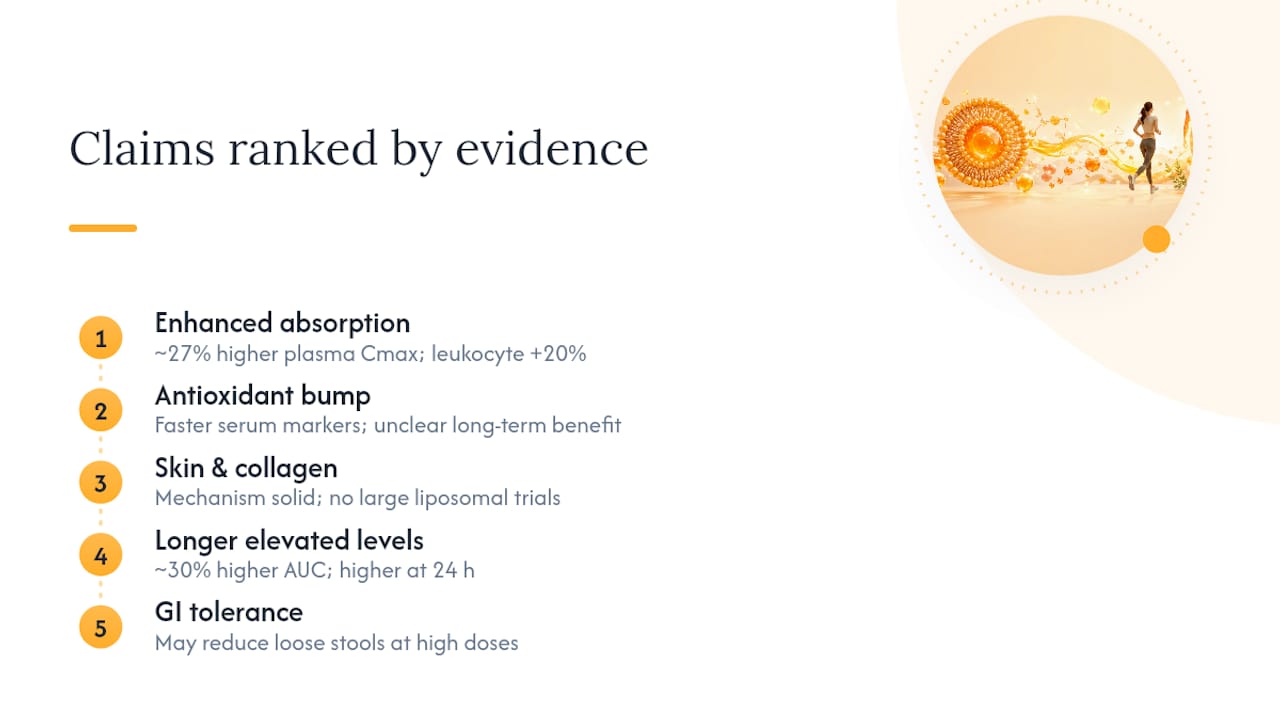 Claims ranked by evidence

1
Enhanced absorption
~27% higher plasma Cmax; leukocyte +20%

2
Antioxidant bump
Faster serum markers; unclear long-term benefit

3
Skin & collagen
Mechanism solid; no large liposomal trials

4
Longer elevated levels
~30% higher AUC; higher at 24 h

5
GI tolerance
May reduce loose stools at high doses